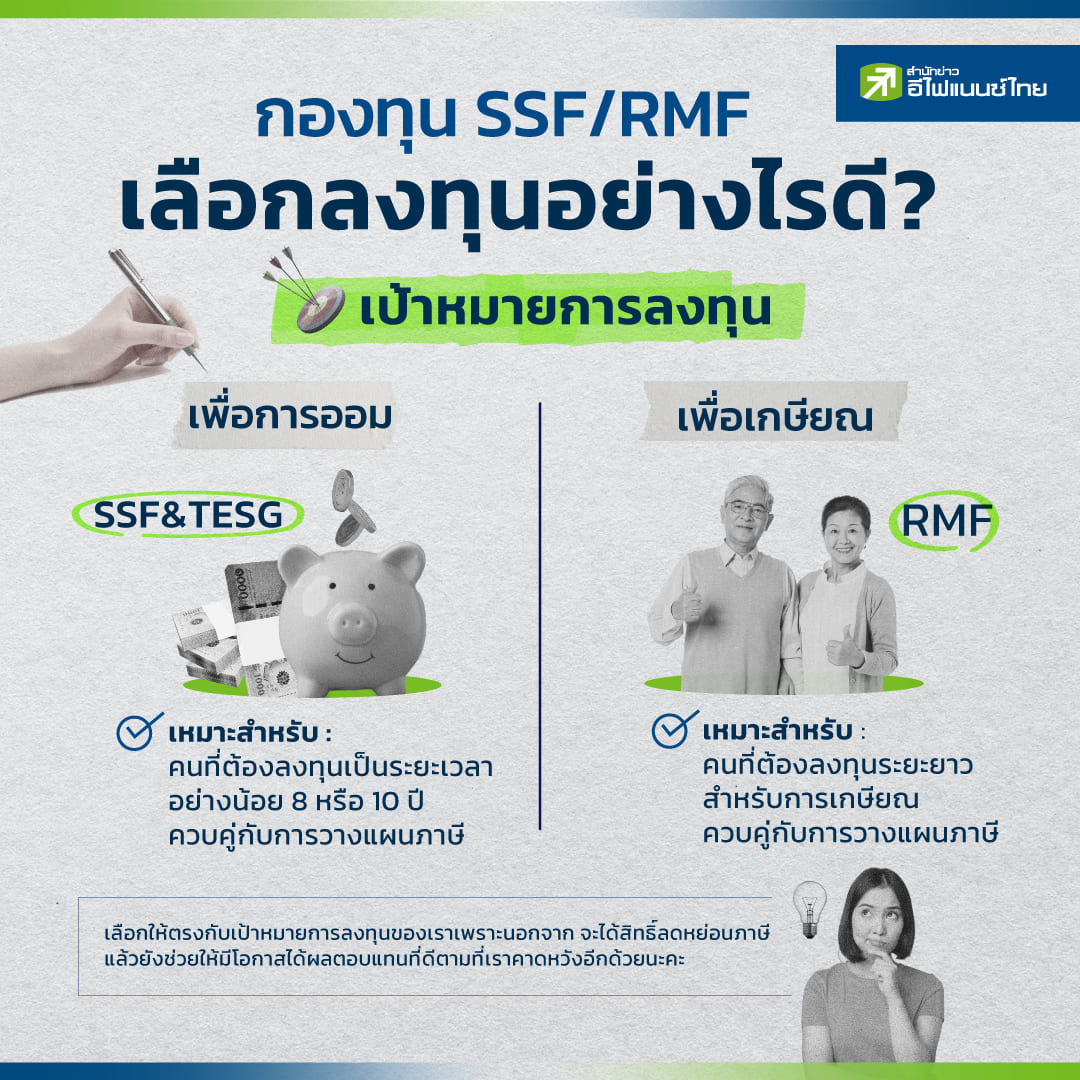 สำนักข่าว อีไฟแนนซ์ไทย

กองทุน SSF/RMF เลือกลงทุนอย่างไรดี?

เป้าหมายการลงทุน

เพื่อการออม

SSF&TESG

เหมาะสำหรับ : คนที่ต้องลงทุนเป็นระยะเวลา อย่างน้อย 8 หรือ 10 ปี ควบคู่กับการวางแผนภาษี

เพื่อเกษียณ

RMF

เหมาะสำหรับ : คนที่ต้องลงทุนระยะยาว สำหรับการเกษียณ ควบคู่กับการวางแผนภาษี

เลือกให้ตรงกับเป้าหมายการลงทุนของเราเพราะนอกจาก จะได้สิทธิ์ลดหย่อนภาษี แล้วยังช่วยให้มีโอกาสได้ผลตอบแทนที่ดีตามที่เราคาดหวังอีกด้วยนะคะ